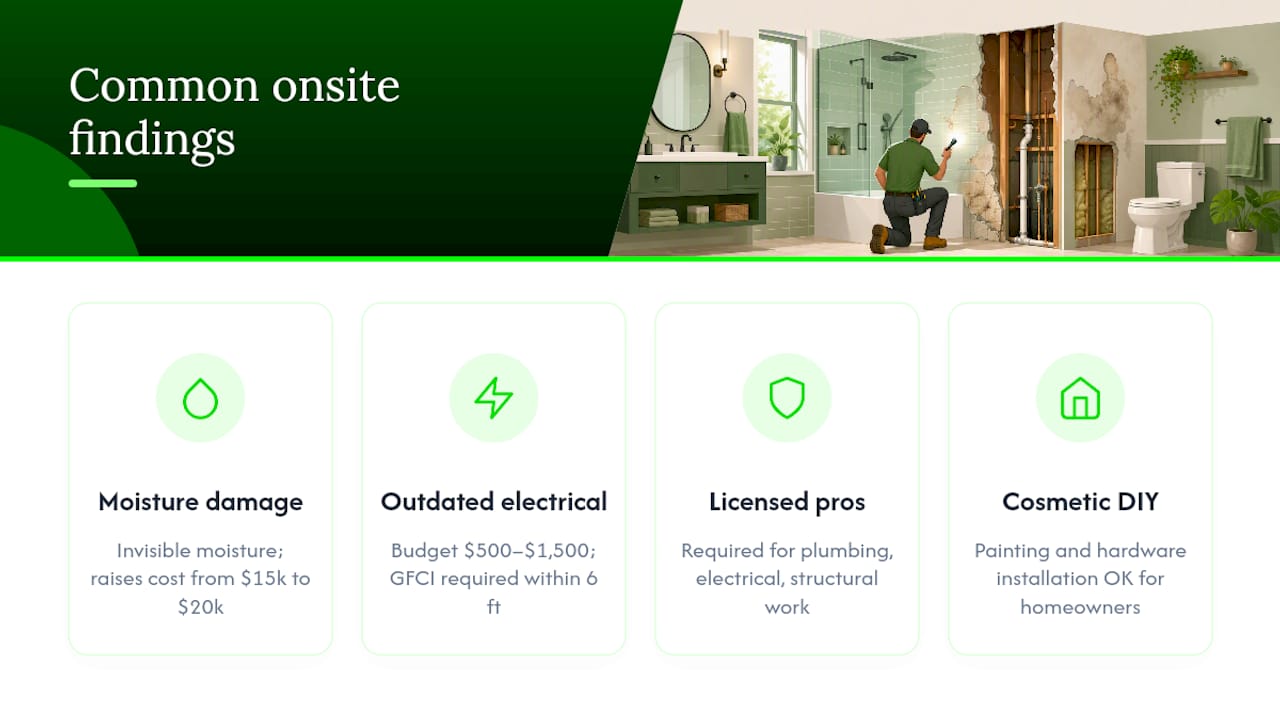 Common onsite findings

Moisture damage

Invisible moisture; raises cost from \$15k to \$20k

Outdated electrical

Budget \$500–\$1,500; GFCI required within 6 ft

Licensed pros

Required for plumbing, electrical, structural work

Cosmetic DIY

Painting and hardware installation OK for homeowners